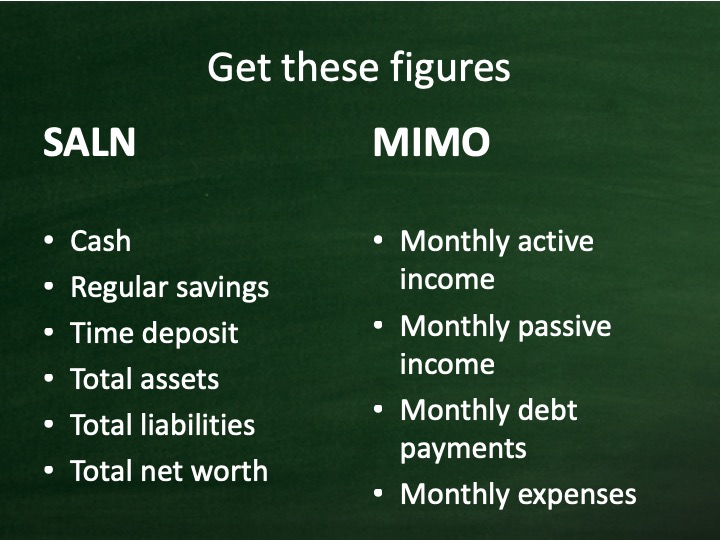 Get these figures

SALN

• Cash
• Regular savings
• Time deposit
• Total assets
• Total liabilities
• Total net worth

MIMO

• Monthly active income
• Monthly passive income
• Monthly debt payments
• Monthly expenses